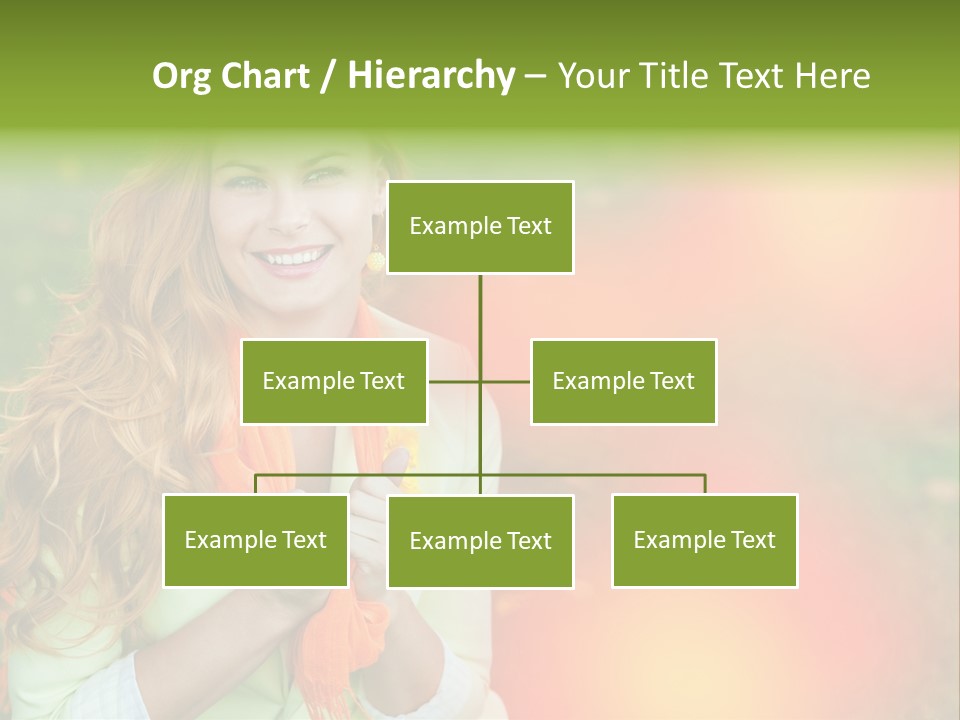 Org Chart / Hierarchy – Your Title Text Here

Example Text

Example Text

Example Text

Example Text

Example Text

Example Text